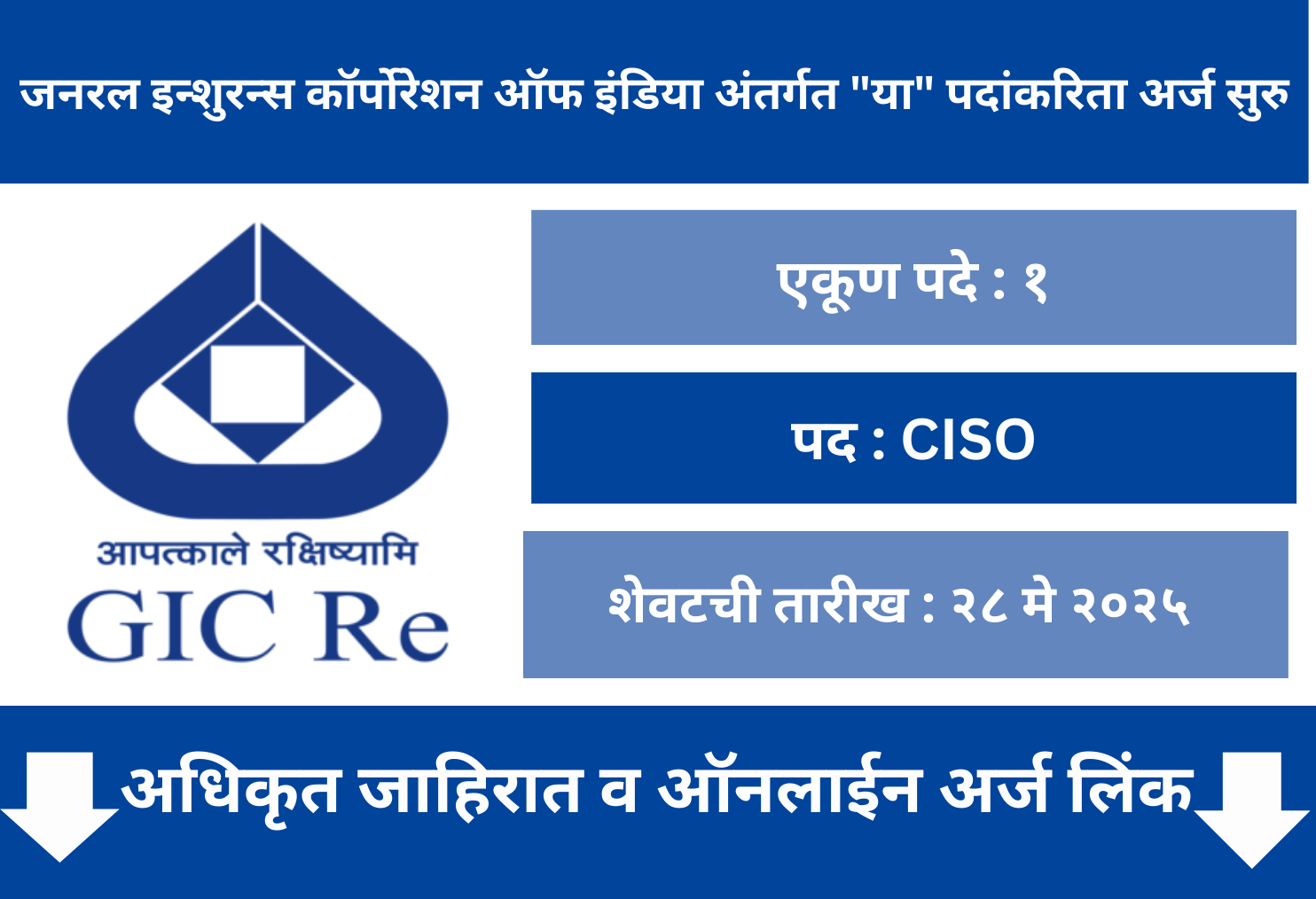 जनरल इन्शुरन्स कॉर्पोरेशन ऑफ इंडिया अंतर्गत "या" पदांकरिता अर्ज सुरु

आपत्काले रक्षिष्यामि
GIC Re

एकूण पदे : १

पद : CISO

शेवटची तारीख : २८ मे २०२५

अधिकृत जाहिरात व ऑनलाईन अर्ज लिंक